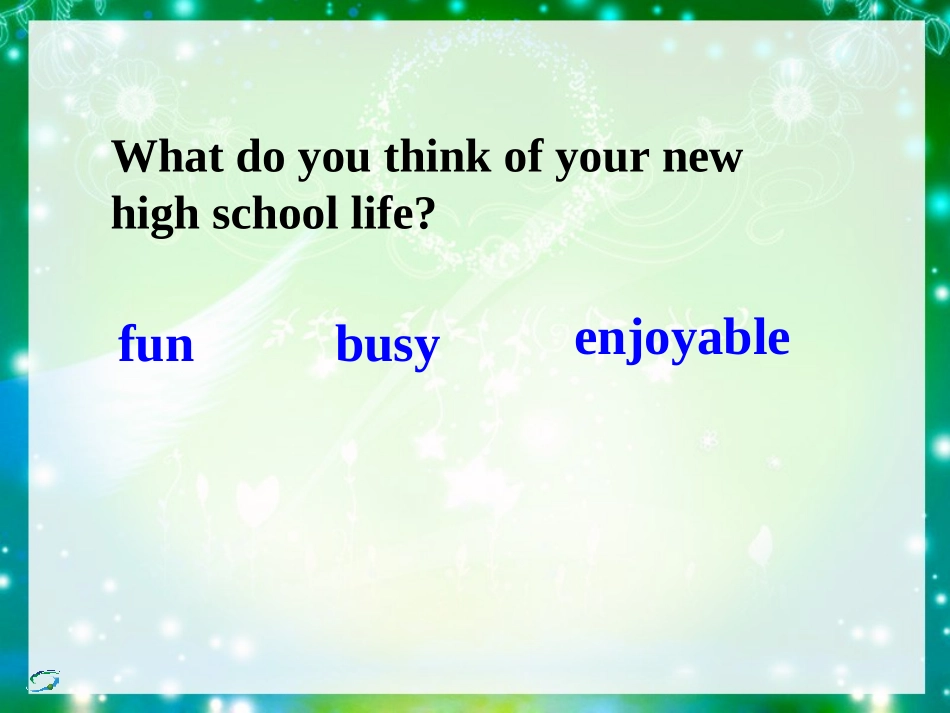 What do you think of your new high school life?

fun busy enjoyable